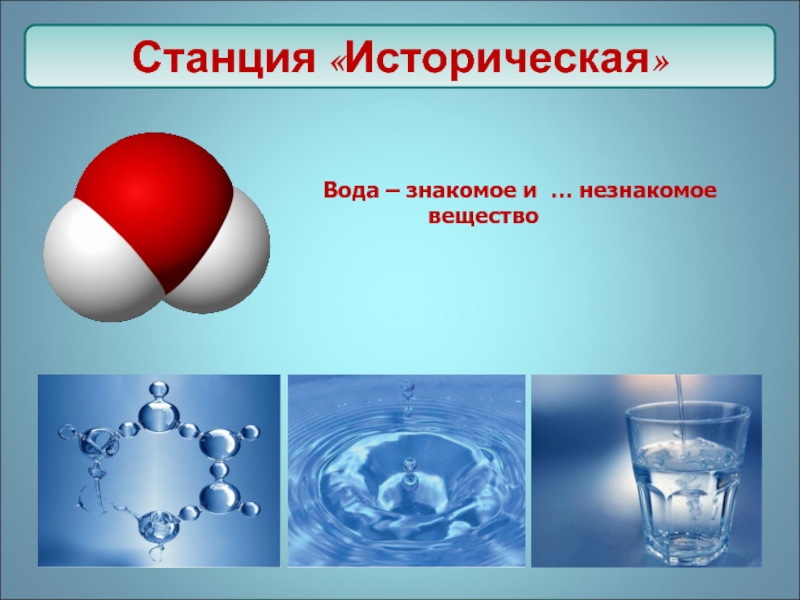 Станция «Историческая»

Вода – знакомое и … незнакомое вещество